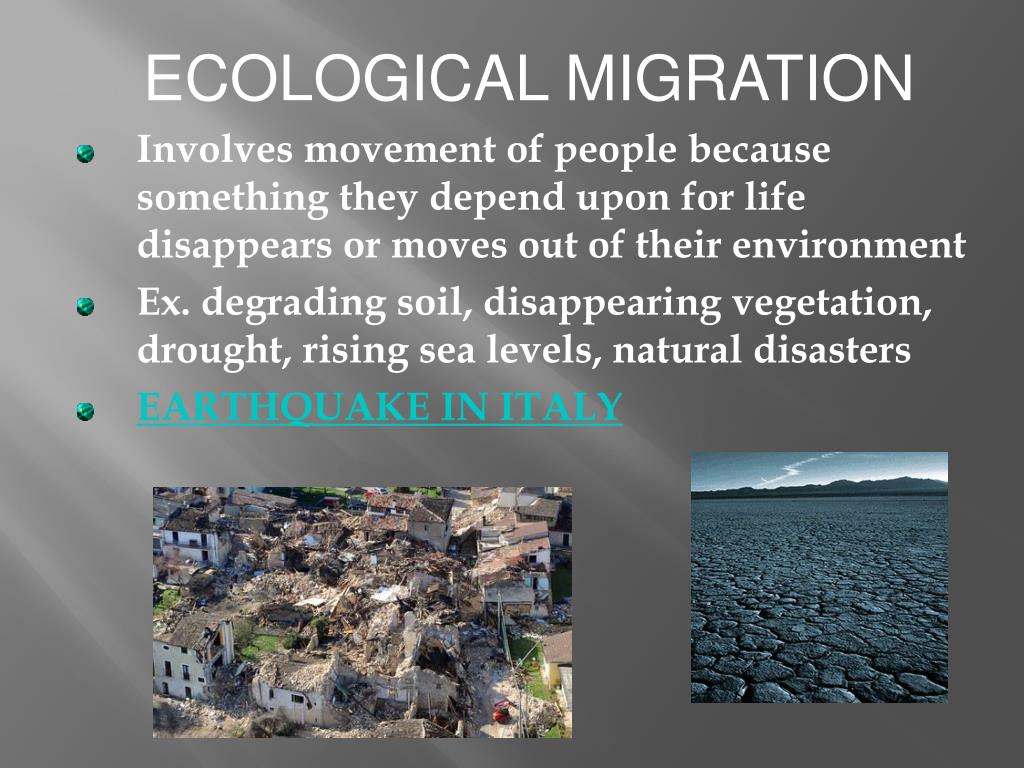 ECOLOGICAL MIGRATION

Involves movement of people because something they depend upon for life disappears or moves out of their environment

Ex. degrading soil, disappearing vegetation, drought, rising sea levels, natural disasters

EARTHQUAKE IN ITALY